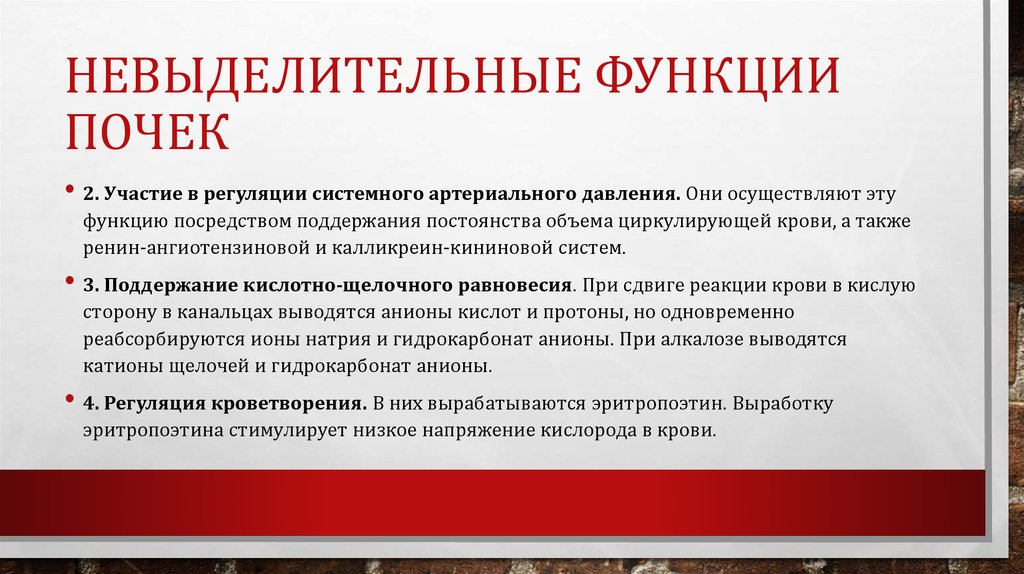 НЕВЫДЕЛИТЕЛЬНЫЕ ФУНКЦИИ ПОЧЕК

• 2. Участие в регуляции системного артериального давления. Они осуществляют эту функцию посредством поддержания постоянства объема циркулирующей крови, а также ренин-ангиотензиновой и калликреин-кининовой систем.

• 3. Поддержание кислотно-щелочного равновесия. При сдвиге реакции крови в кислую сторону в канальцах выводятся анионы кислот и протоны, но одновременно реабсорбируются ионы натрия и гидрокарбонат анионы. При алкалозе выводятся катионы щелочей и гидрокарбонат анионы.

• 4. Регуляция кроветворения. В них вырабатываются эритропоэтин. Выработку эритропоэтина стимулирует низкое напряжение кислорода в крови.